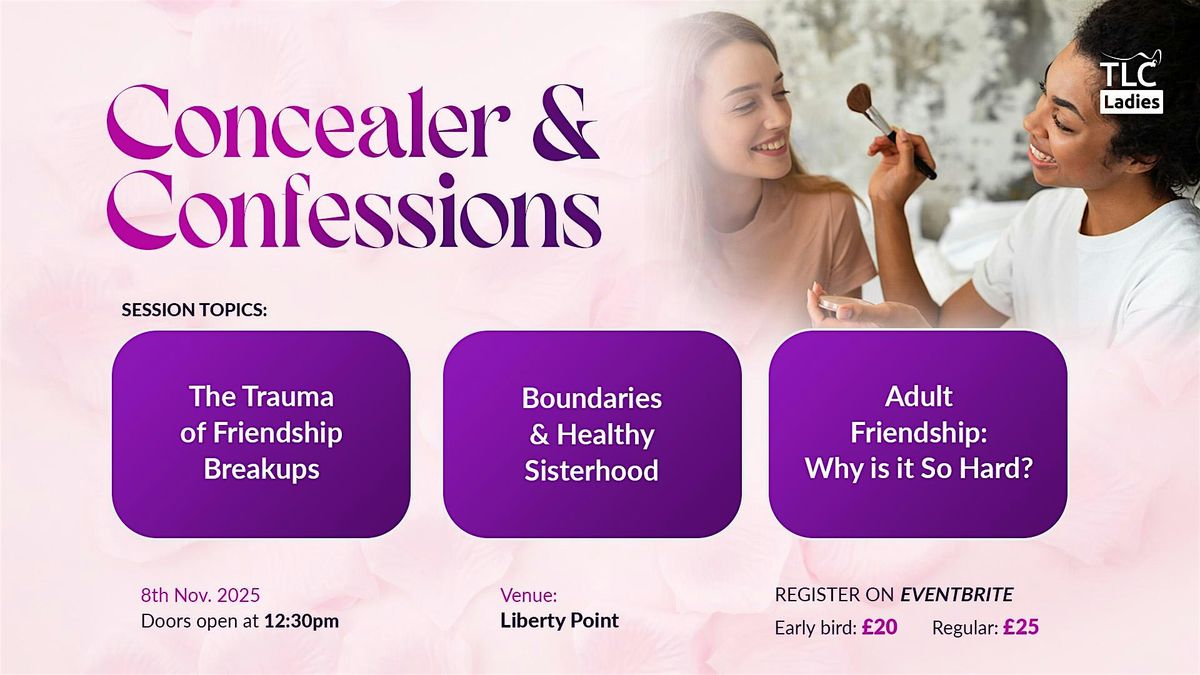 TLC Ladies

Concealer & Confessions

SESSION TOPICS:

The Trauma of Friendship Breakups

Boundaries & Healthy Sisterhood

Adult Friendship: Why is it So Hard?

8th Nov. 2025
Doors open at 12:30pm

Venue:
Liberty Point

REGISTER ON EVENTBRITE
Early bird: £20 Regular: £25